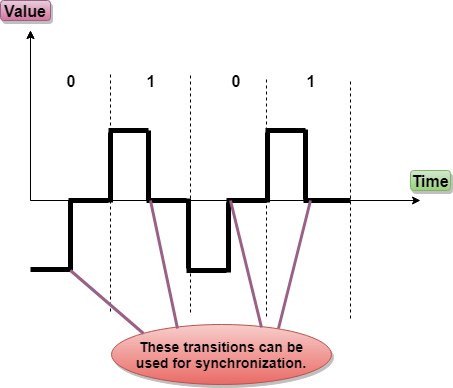 Value

0 1 0 1

Time

These transitions can be used for synchronization.